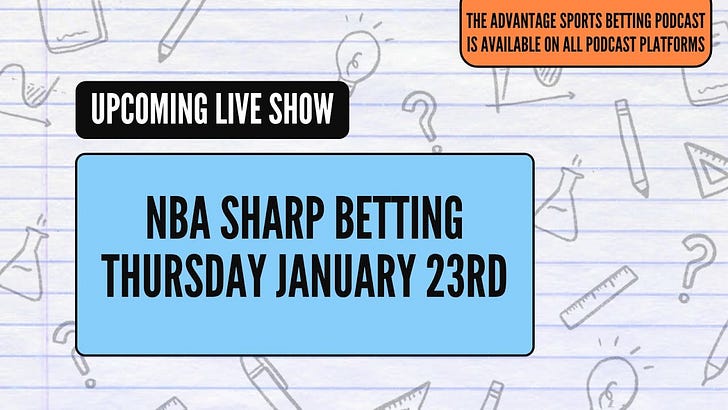 THE ADVANTAGE SPORTS BETTING PODCAST IS AVAILABLE ON ALL PODCAST PLATFORMS

UPCOMING LIVE SHOW

NBA SHARP BETTING
THURSDAY JANUARY 23RD